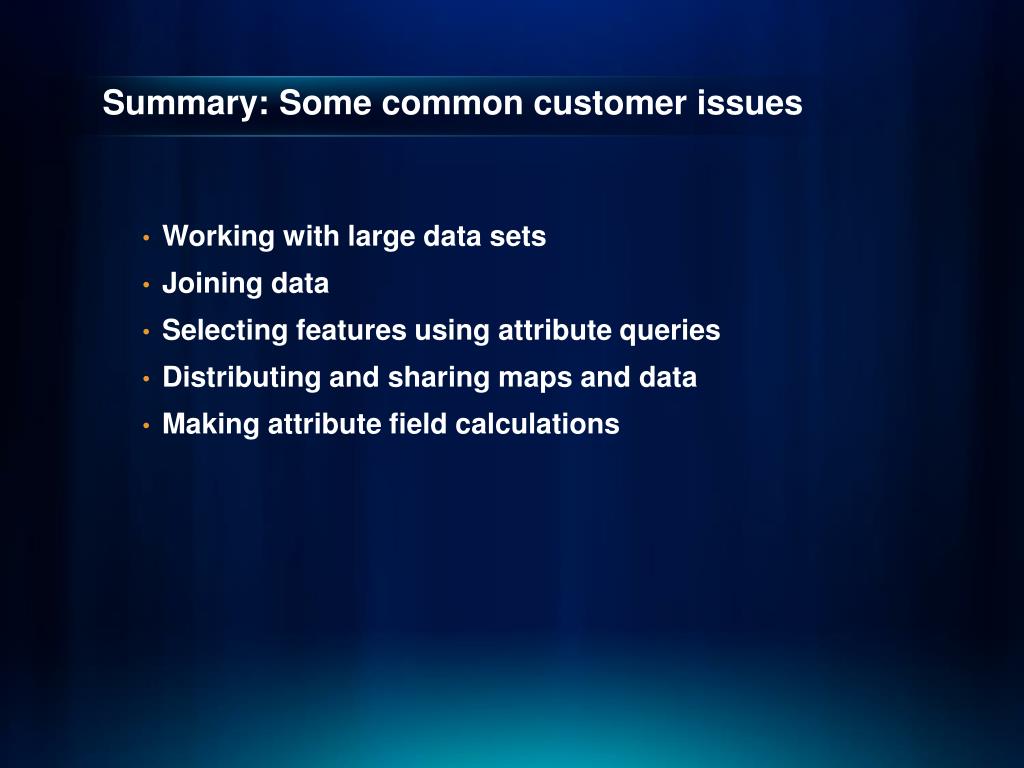 Summary: Some common customer issues

• Working with large data sets
• Joining data
• Selecting features using attribute queries
• Distributing and sharing maps and data
• Making attribute field calculations